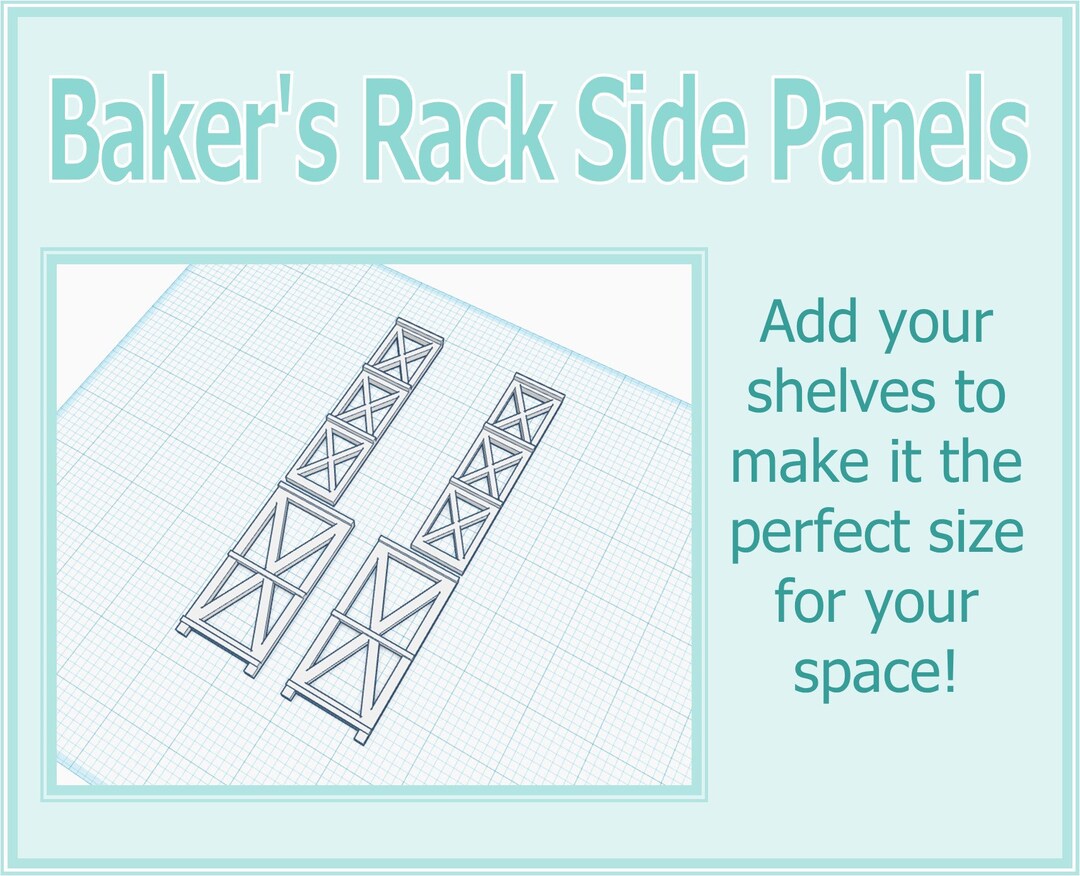 Baker's Rack Side Panels

Add your shelves to make it the perfect size for your space!